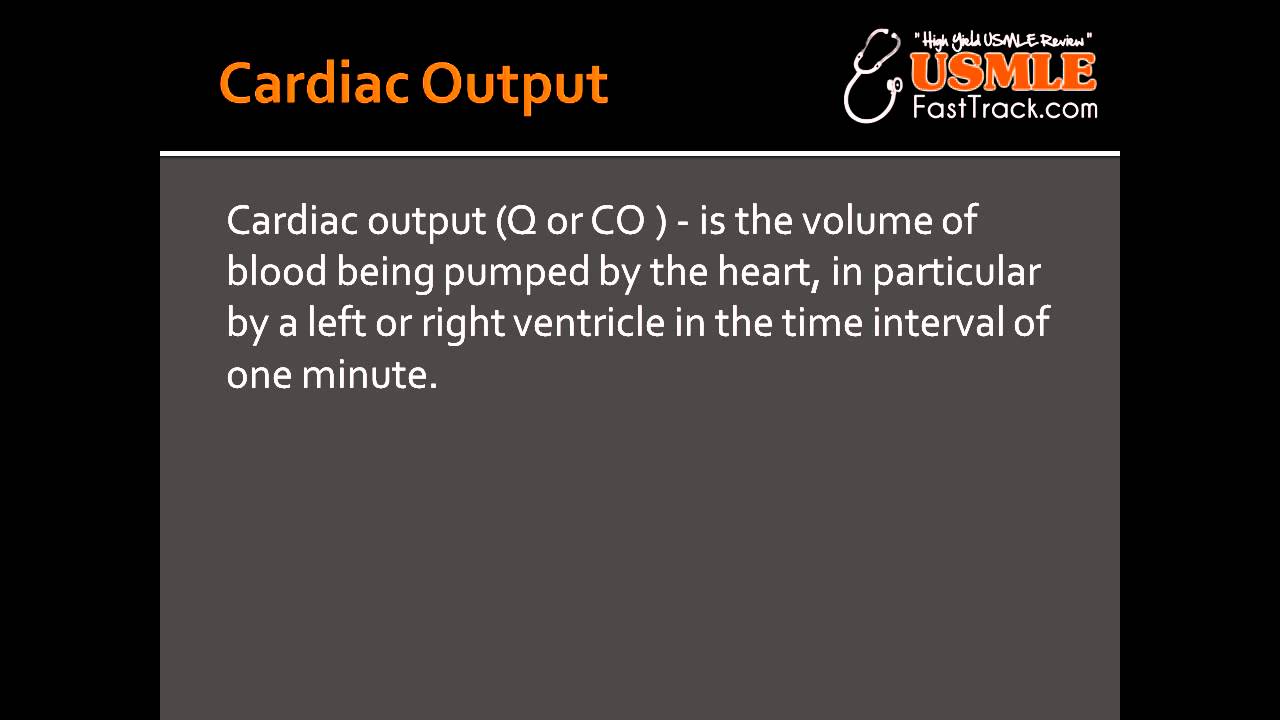 Cardiac Output

"High Yield USMLE Review"
USMLE
FastTrack.com

Cardiac output (Q or CO ) - is the volume of blood being pumped by the heart, in particular by a left or right ventricle in the time interval of one minute.